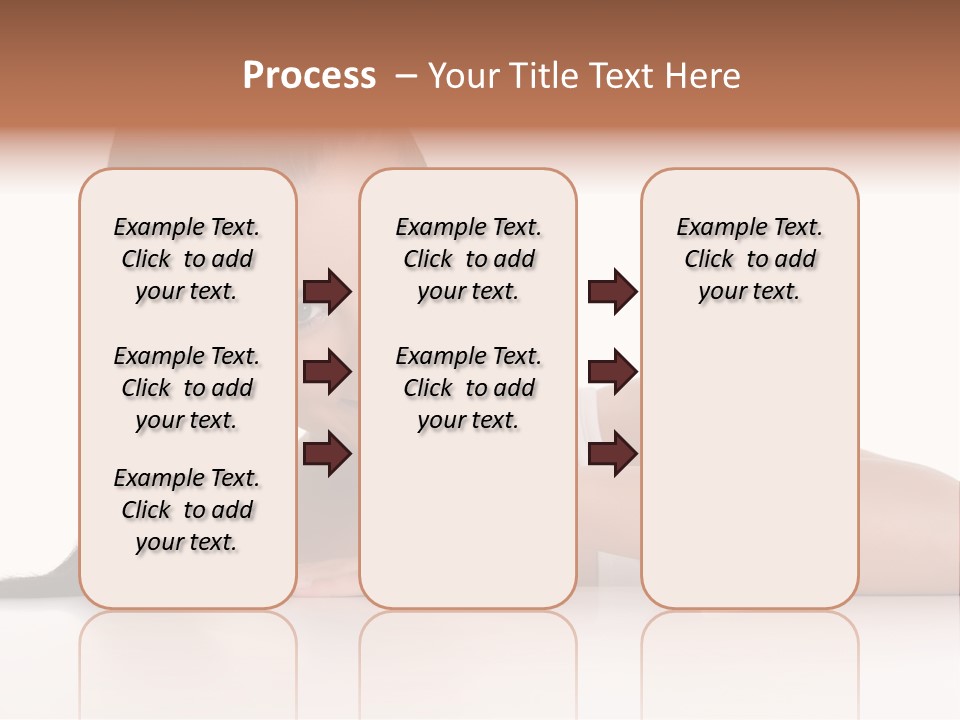 Process – Your Title Text Here

Example Text. Click to add your text.

Example Text. Click to add your text.

Example Text. Click to add your text.

Example Text. Click to add your text.

Example Text. Click to add your text.

Example Text. Click to add your text.